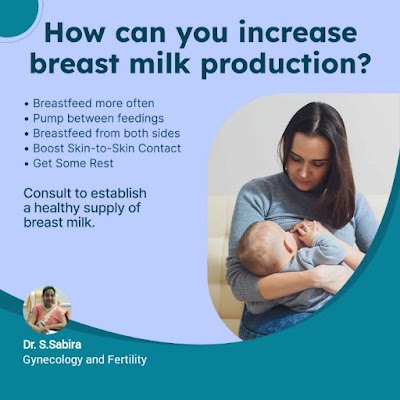 How can you increase breast milk production?

• Breastfeed more often
• Pump between feedings
• Breastfeed from both sides
• Boost Skin-to-Skin Contact
• Get Some Rest

Consult to establish a healthy supply of breast milk.

Dr. S.Sabira
Gynecology and Fertility